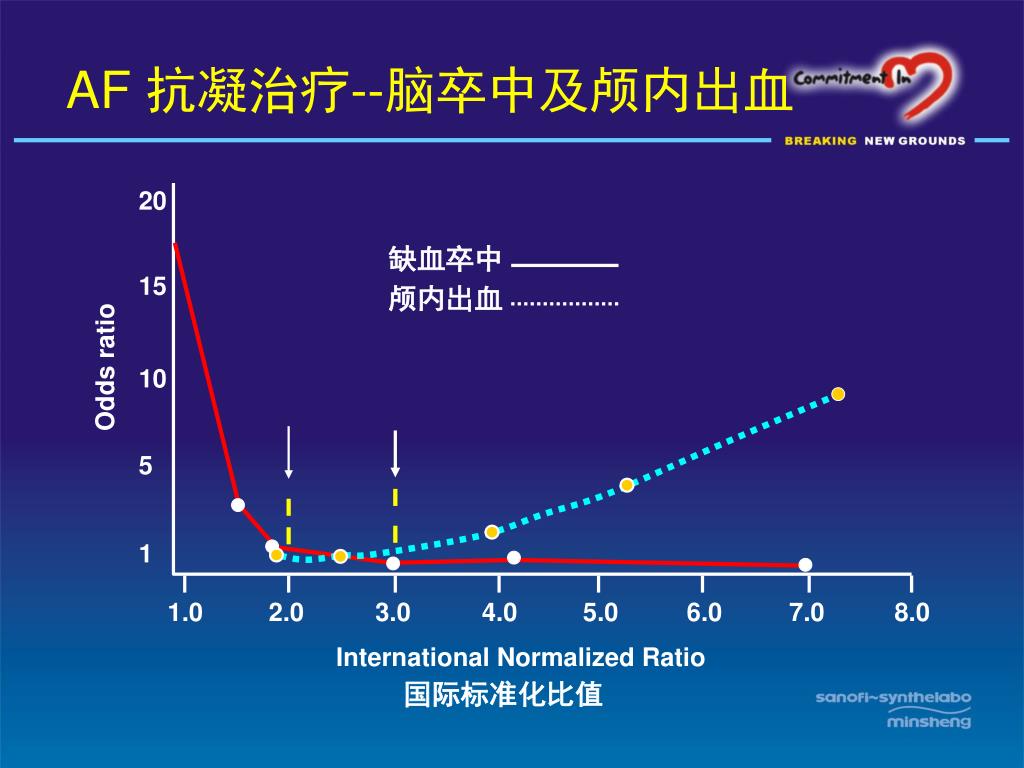 AF 抗凝治疗--脑卒中及颅内出血

Commitment In
BREAKING NEW GROUNDS

缺血卒中
颅内出血

Odds ratio

20
15
10
5
1

1.0 2.0 3.0 4.0 5.0 6.0 7.0 8.0

International Normalized Ratio
国际标准化比值

sanofi~synthelabo
minsheng